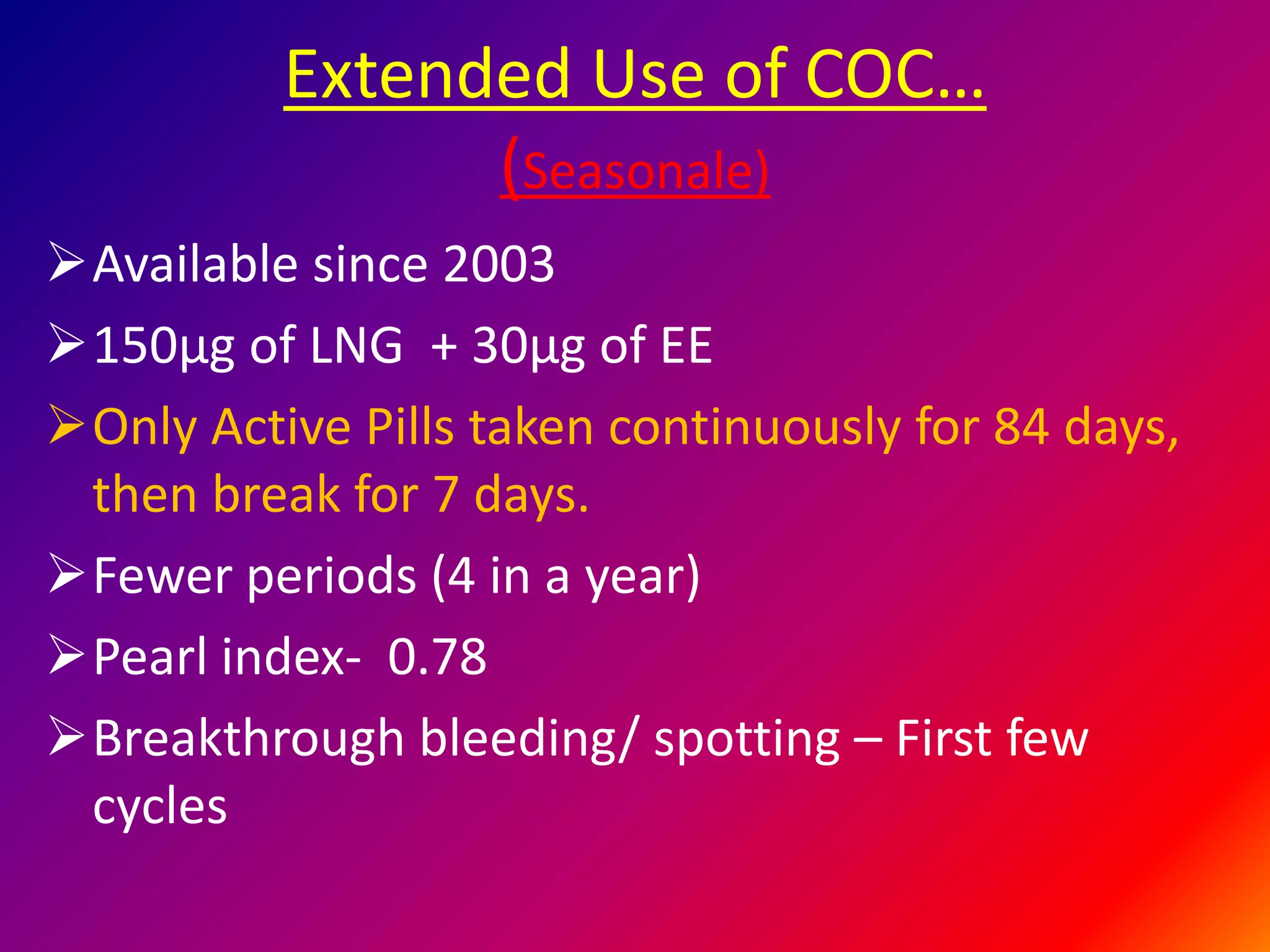 Extended Use of COC…

(Seasonale)

➢ Available since 2003

➢ 150μg of LNG + 30μg of EE

➢ Only Active Pills taken continuously for 84 days, then break for 7 days.

➢ Fewer periods (4 in a year)

➢ Pearl index- 0.78

➢ Breakthrough bleeding/ spotting – First few cycles